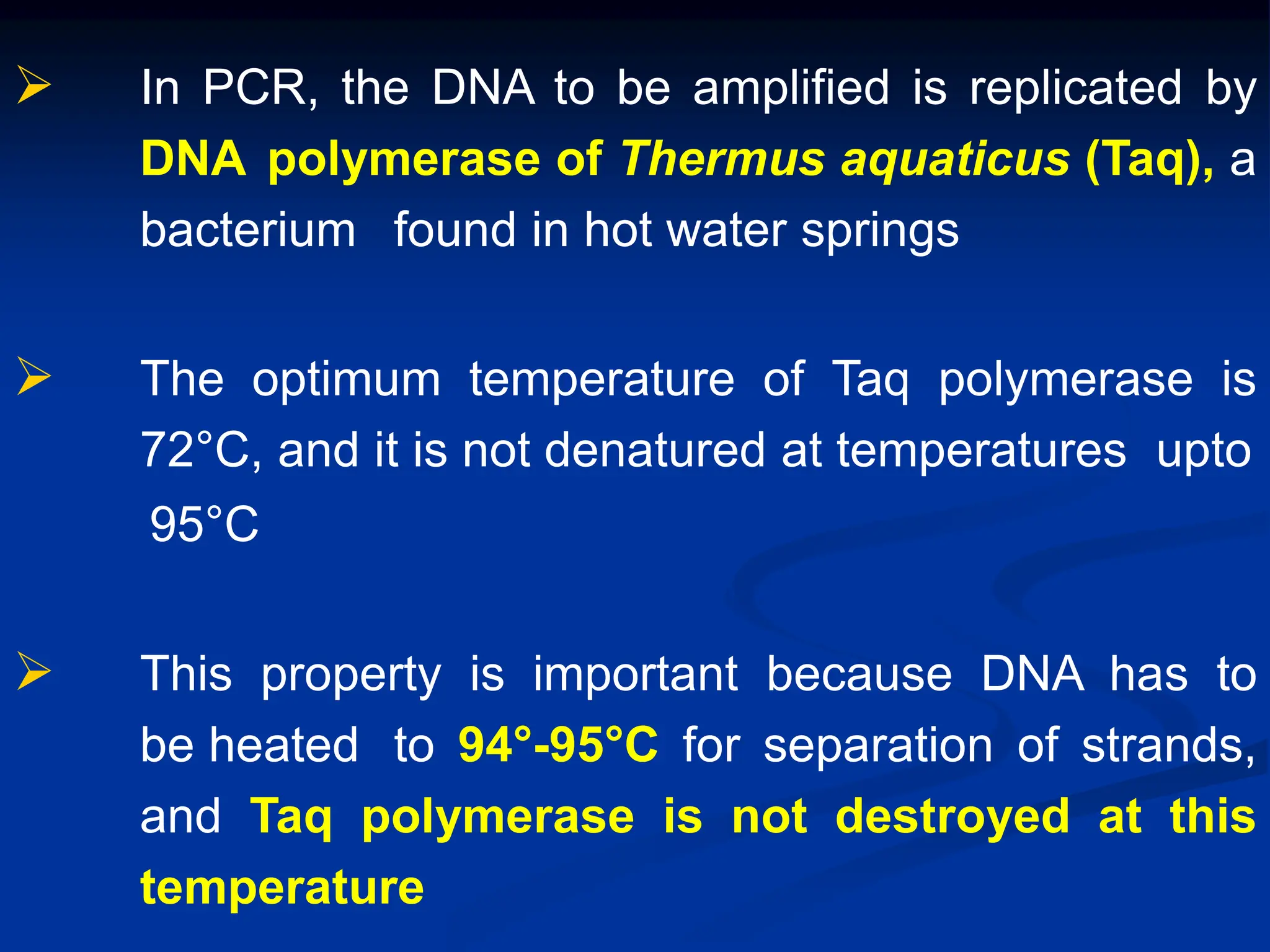 ➢ In PCR, the DNA to be amplified is replicated by DNA polymerase of Thermus aquaticus (Taq), a bacterium found in hot water springs

➢ The optimum temperature of Taq polymerase is 72°C, and it is not denatured at temperatures upto 95°C

➢ This property is important because DNA has to be heated to 94°-95°C for separation of strands, and Taq polymerase is not destroyed at this temperature